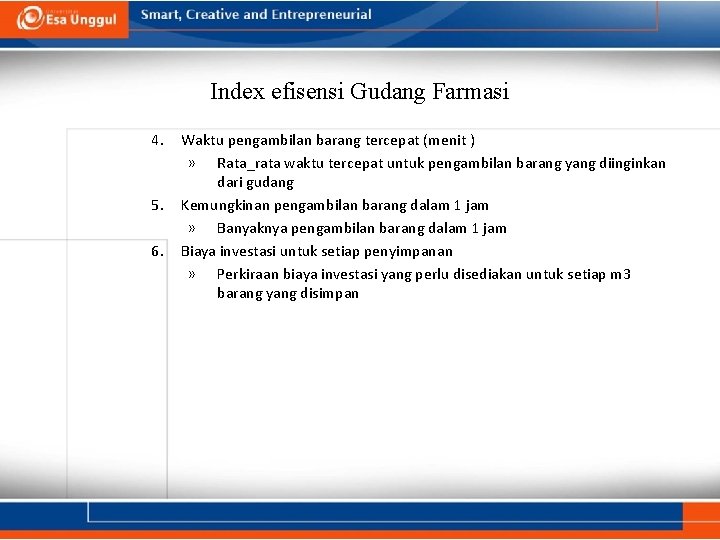 Esa Unggul

Smart, Creative and Entrepreneurial

Index efisensi Gudang Farmasi

4. Waktu pengambilan barang tercepat (menit )

» Rata_rata waktu tercepat untuk pengambilan barang yang diinginkan dari gudang

5. Kemungkinan pengambilan barang dalam 1 jam

» Banyaknya pengambilan barang dalam 1 jam

6. Biaya investasi untuk setiap penyimpanan

» Perkiraan biaya investasi yang perlu disediakan untuk setiap m3 barang yang disimpan